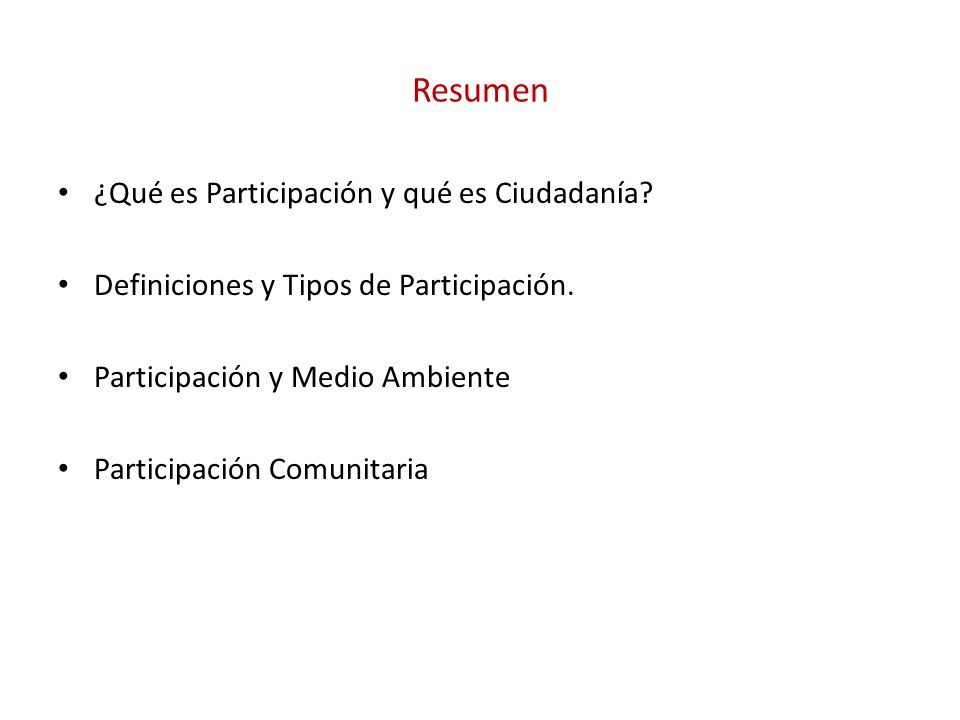 Resumen

• ¿Qué es Participación y qué es Ciudadanía?

• Definiciones y Tipos de Participación.

• Participación y Medio Ambiente

• Participación Comunitaria